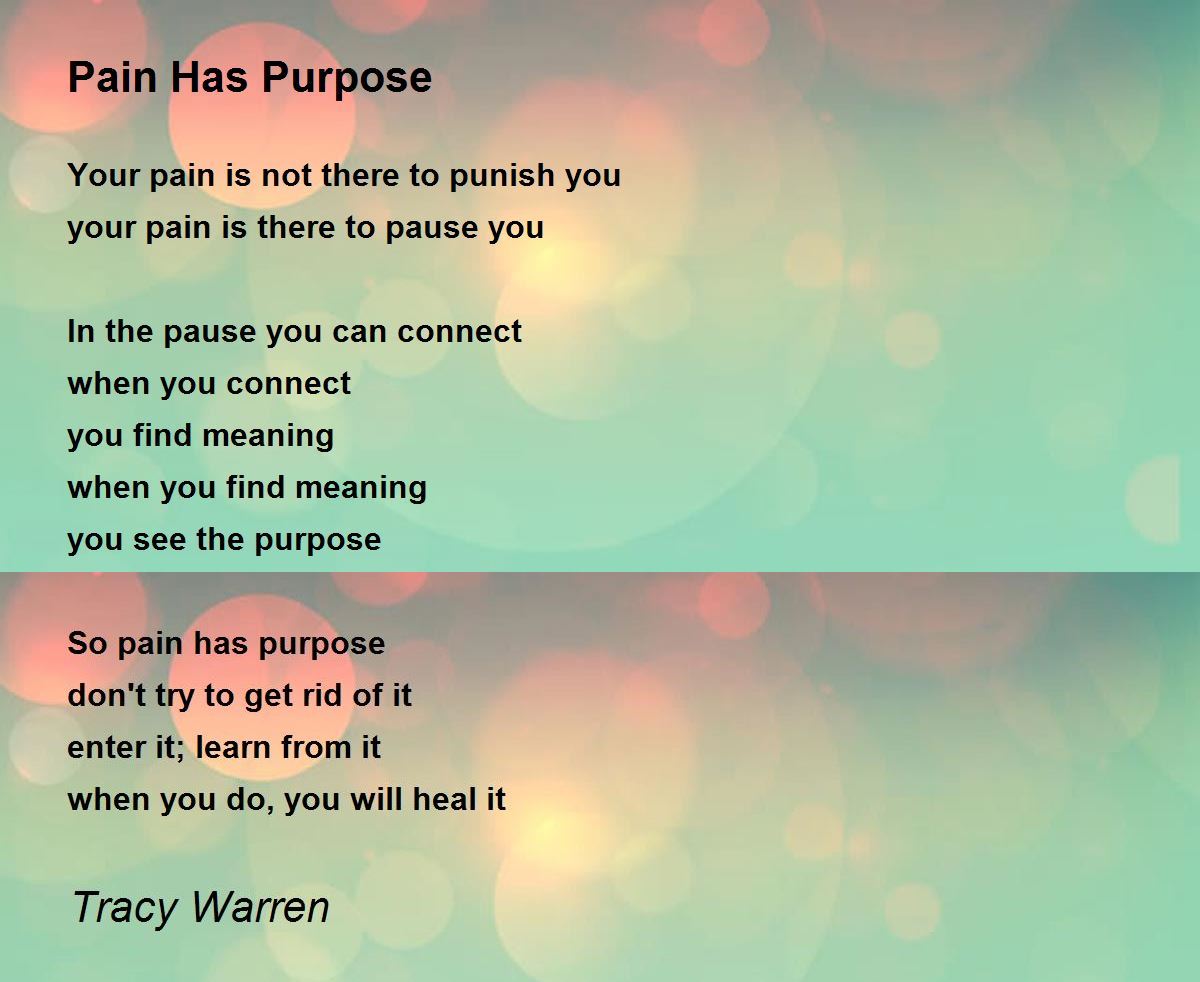 Pain Has Purpose

Your pain is not there to punish you
your pain is there to pause you

In the pause you can connect
when you connect
you find meaning
when you find meaning
you see the purpose

So pain has purpose
don't try to get rid of it
enter it; learn from it
when you do, you will heal it

Tracy Warren